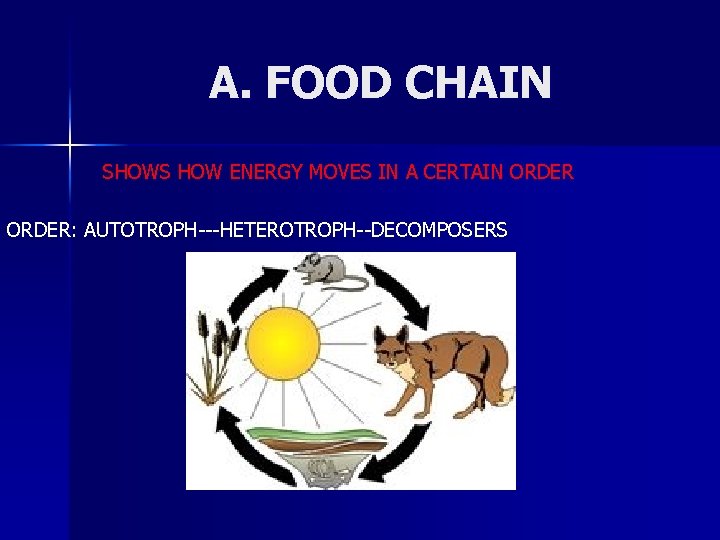 A. FOOD CHAIN

SHOWS HOW ENERGY MOVES IN A CERTAIN ORDER

ORDER: AUTOTROPH---HETEROTROPH--DECOMPOSERS